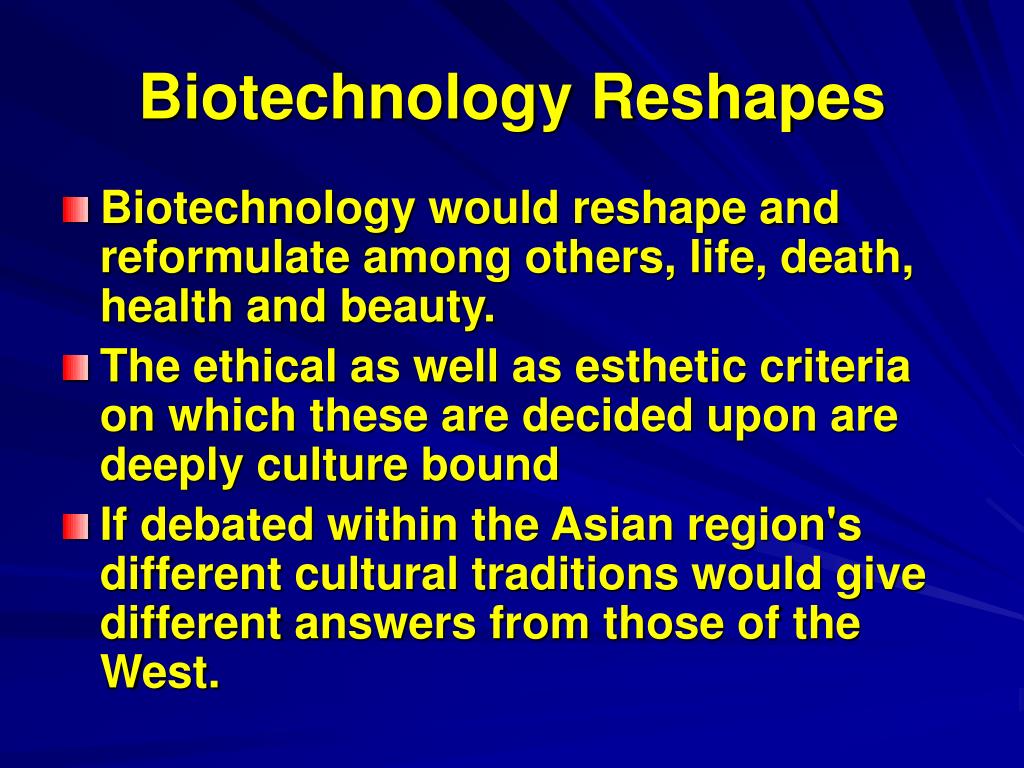 Biotechnology Reshapes

Biotechnology would reshape and reformulate among others, life, death, health and beauty.

The ethical as well as esthetic criteria on which these are decided upon are deeply culture bound

If debated within the Asian region's different cultural traditions would give different answers from those of the West.